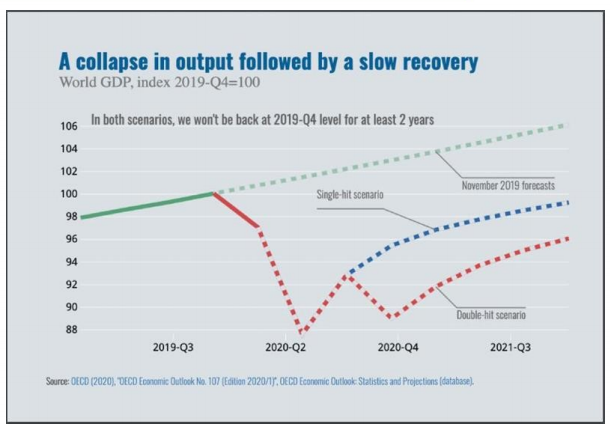 A collapse in output followed by a slow recovery
World GDP, index 2019-Q4=100

In both scenarios, we won't be back at 2019-Q4 level for at least 2 years

106
104
102
100
98
96
94
92
90
88

November 2019 forecasts
Single-hit scenario
Double-hit scenario

2019-Q3
2020-Q2
2020-Q4
2021-Q3

Source: OECD (2020), "OECD Economic Outlook No. 107 (Edition 2020/1)", OECD Economic Outlook: Statistics and Projections (database).